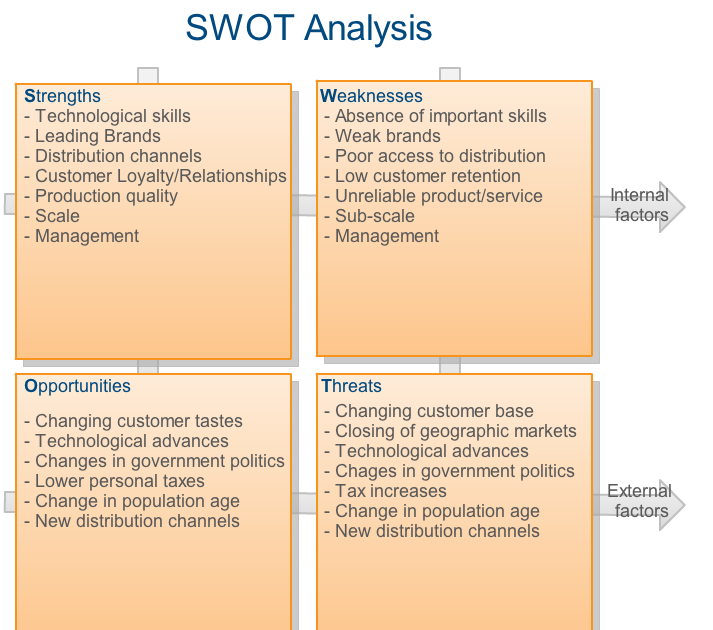 SWOT Analysis

Strengths
- Technological skills
- Leading Brands
- Distribution channels
- Customer Loyalty/Relationships
- Production quality
- Scale
- Management

Weaknesses
- Absence of important skills
- Weak brands
- Poor access to distribution
- Low customer retention
- Unreliable product/service
- Sub-scale
- Management

Internal factors

Opportunities
- Changing customer tastes
- Technological advances
- Changes in government politics
- Lower personal taxes
- Change in population age
- New distribution channels

Threats
- Changing customer base
- Closing of geographic markets
- Technological advances
- Chages in government politics
- Tax increases
- Change in population age
- New distribution channels

External factors